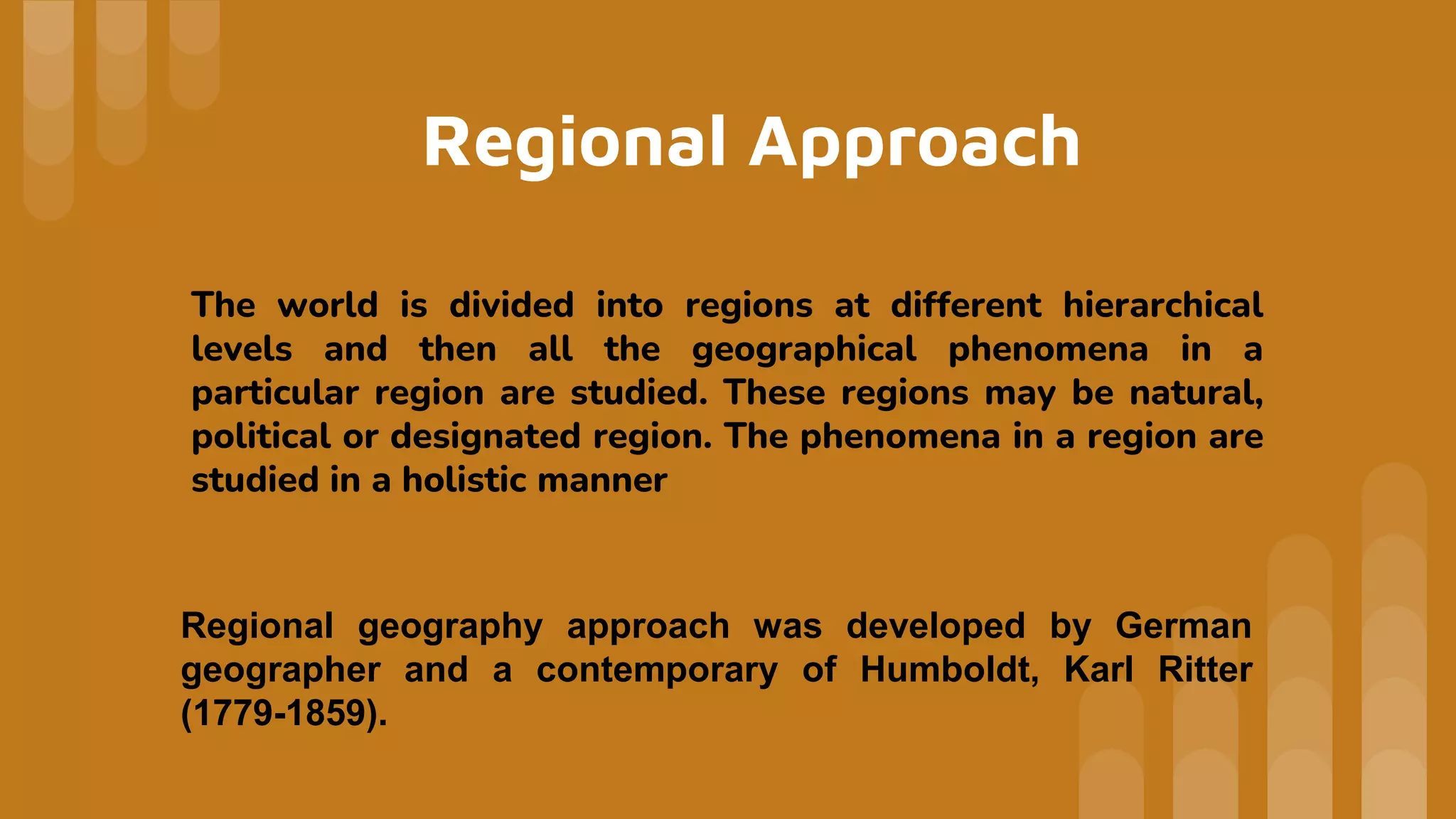 Regional Approach

The world is divided into regions at different hierarchical levels and then all the geographical phenomena in a particular region are studied. These regions may be natural, political or designated region. The phenomena in a region are studied in a holistic manner

Regional geography approach was developed by German geographer and a contemporary of Humboldt, Karl Ritter (1779-1859).